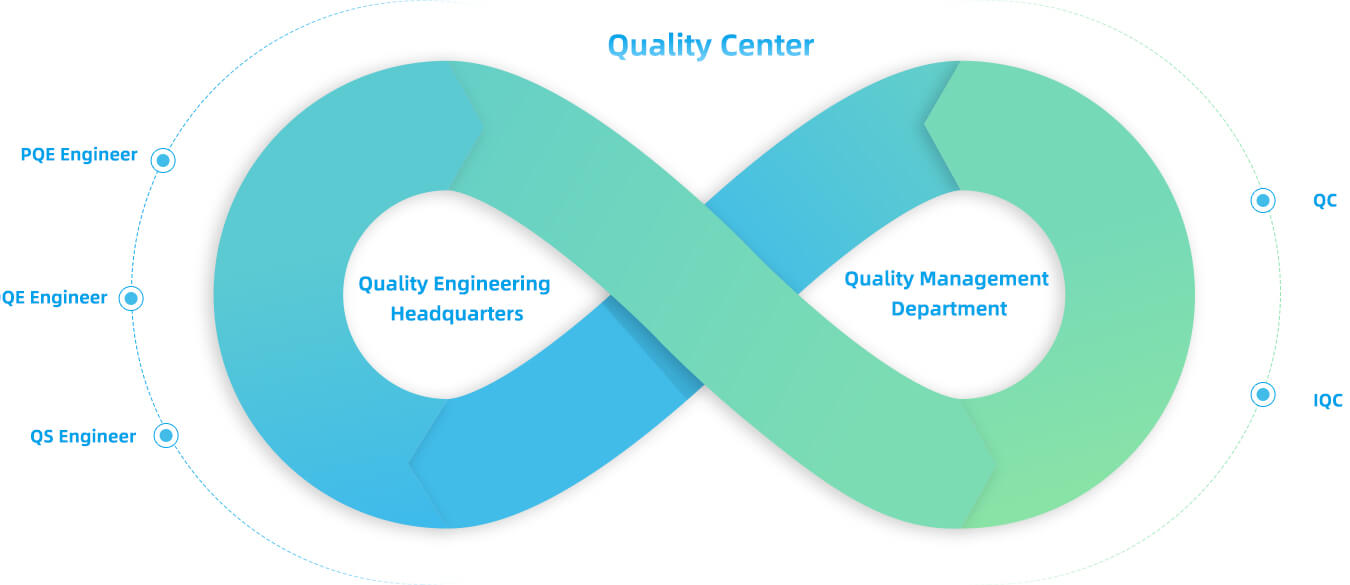 Quality Center

PQE Engineer

QE Engineer

QS Engineer

Quality Engineering Headquarters

Quality Management Department

QC

IQC